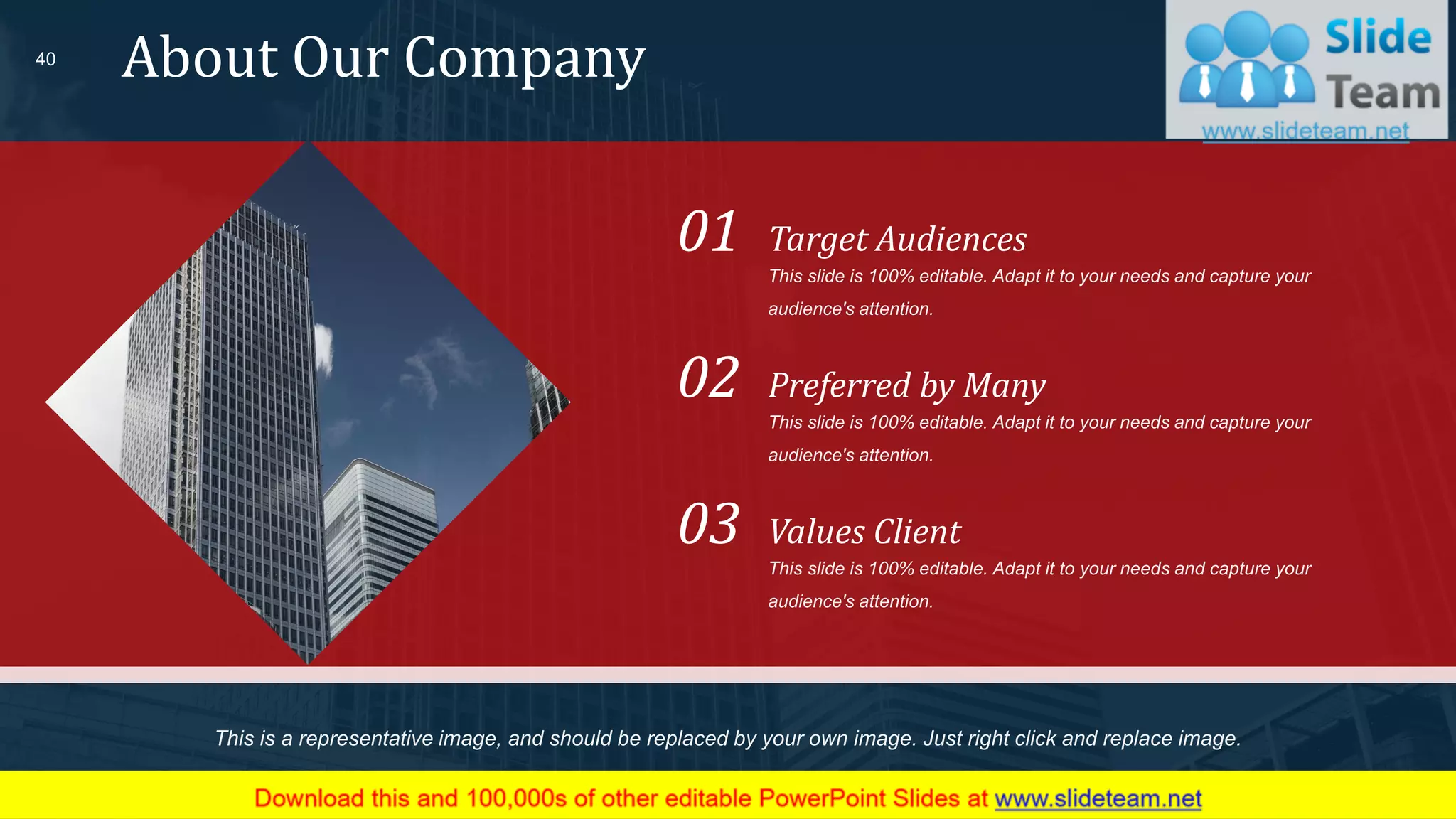 40

About Our Company

Slide Team
www.slideteam.net

01 Target Audiences
This slide is 100% editable. Adapt it to your needs and capture your audience's attention.

02 Preferred by Many
This slide is 100% editable. Adapt it to your needs and capture your audience's attention.

03 Values Client
This slide is 100% editable. Adapt it to your needs and capture your audience's attention.

This is a representative image, and should be replaced by your own image. Just right click and replace image.

Download this and 100,000s of other editable PowerPoint Slides at www.slideteam.net